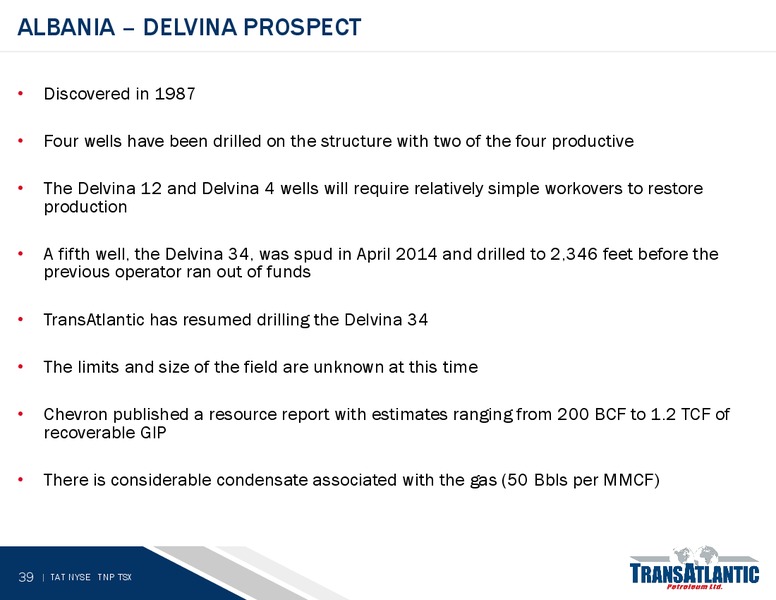 ALBANIA – DELVINA PROSPECT

• Discovered in 1987

• Four wells have been drilled on the structure with two of the four productive

• The Delvina 12 and Delvina 4 wells will require relatively simple workovers to restore production

• A fifth well, the Delvina 34, was spud in April 2014 and drilled to 2,346 feet before the previous operator ran out of funds

• TransAtlantic has resumed drilling the Delvina 34

• The limits and size of the field are unknown at this time

• Chevron published a resource report with estimates ranging from 200 BCF to 1.2 TCF of recoverable GIP

• There is considerable condensate associated with the gas (50 Bbls per MMCF)

39 | TAT NYSE TNP TSX

TRANSATLANTIC Petroleum Ltd.